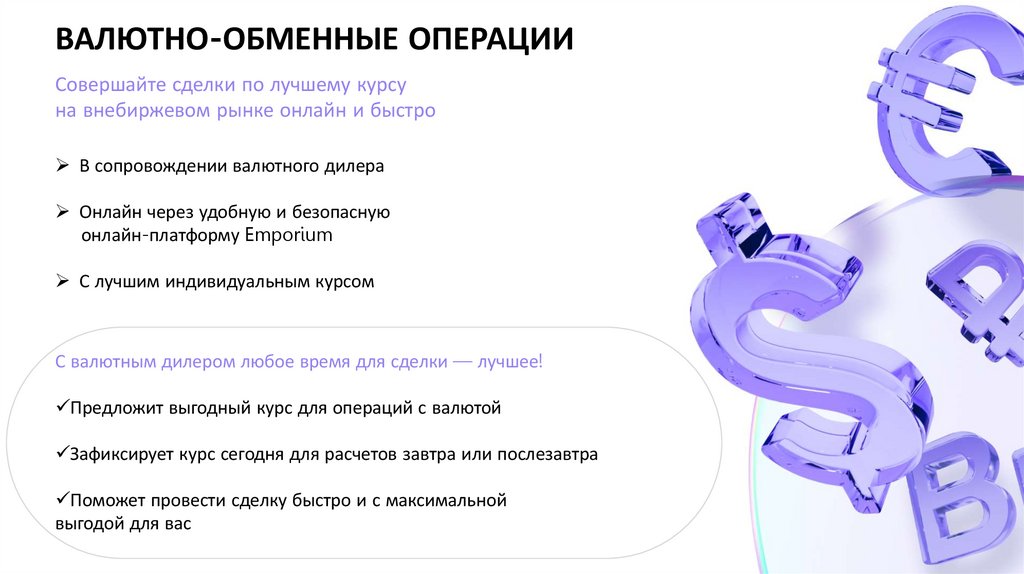 ВАЛЮТНО-ОБМЕННЫЕ ОПЕРАЦИИ

Совершайте сделки по лучшему курсу на внебиржевом рынке онлайн и быстро

➢ В сопровождении валютного дилера

➢ Онлайн через удобную и безопасную онлайн-платформу Emporium

➢ С лучшим индивидуальным курсом

С валютным дилером любое время для сделки — лучшее!

✓Предложит выгодный курс для операций с валютой

✓Зафиксирует курс сегодня для расчетов завтра или послезавтра

✓Поможет провести сделку быстро и с максимальной выгодой для вас